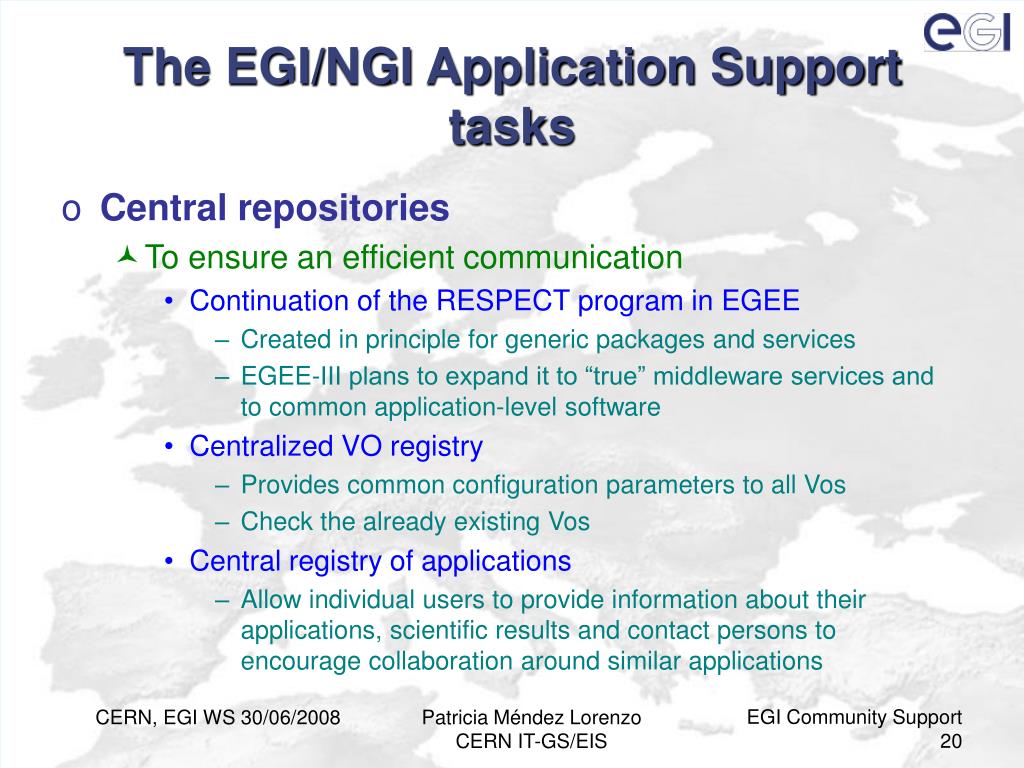 eGI

The EGI/NGI Application Support tasks

o Central repositories
To ensure an efficient communication
• Continuation of the RESPECT program in EGEE
– Created in principle for generic packages and services
– EGEE-III plans to expand it to “true” middleware services and to common application-level software
• Centralized VO registry
– Provides common configuration parameters to all Vos
– Check the already existing Vos
• Central registry of applications
– Allow individual users to provide information about their applications, scientific results and contact persons to encourage collaboration around similar applications

CERN, EGI WS 30/06/2008

Patricia Méndez Lorenzo
CERN IT-GS/EIS

EGI Community Support
20